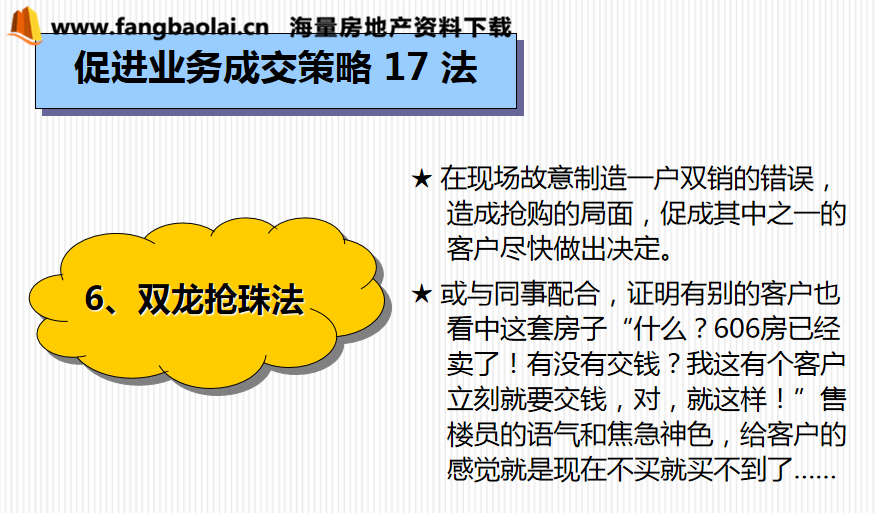 www.fangbaolai.cn 海量房地产资料下载

促进业务成交策略 17 法

6、双龙抢珠法

★ 在现场故意制造一户双销的错误，造成抢购的局面，促成其中之一的客户尽快做出决定。

★ 或与同事配合，证明有别的客户也看中这套房子“什么？606房已经卖了！有没有交钱？我这有个客户立刻就要交钱，对，就这样！”售楼员的语气和焦急神色，给客户的感觉就是现在不买就买不到了……